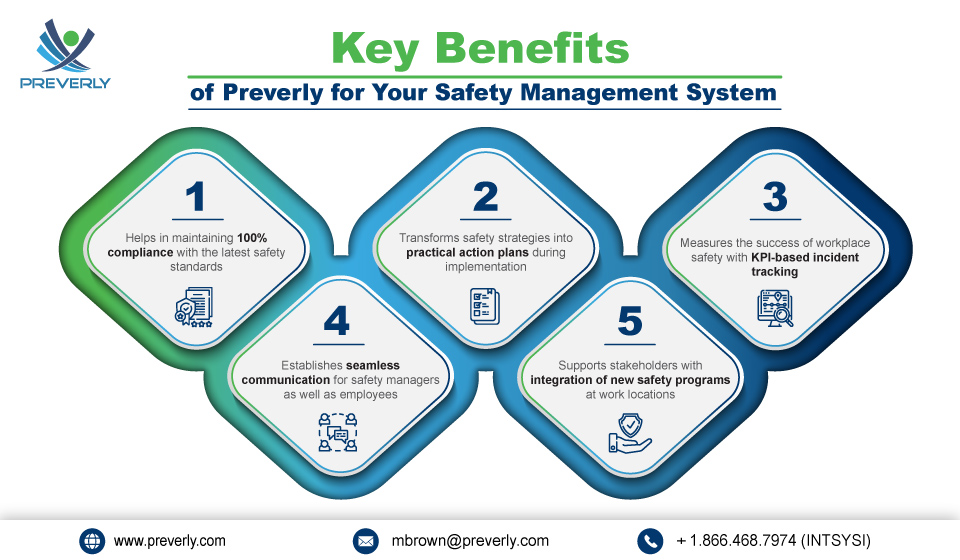 PREVERLY

Key Benefits

of Preverly for Your Safety Management System

1

Helps in maintaining 100% compliance with the latest safety standards

2

Transforms safety strategies into practical action plans during implementation

3

Measures the success of workplace safety with KPI-based incident tracking

4

Establishes seamless communication for safety managers as well as employees

5

Supports stakeholders with integration of new safety programs at work locations

www.preverly.com

mbrown@preverly.com

+ 1.866.468.7974 (INTSYSI)